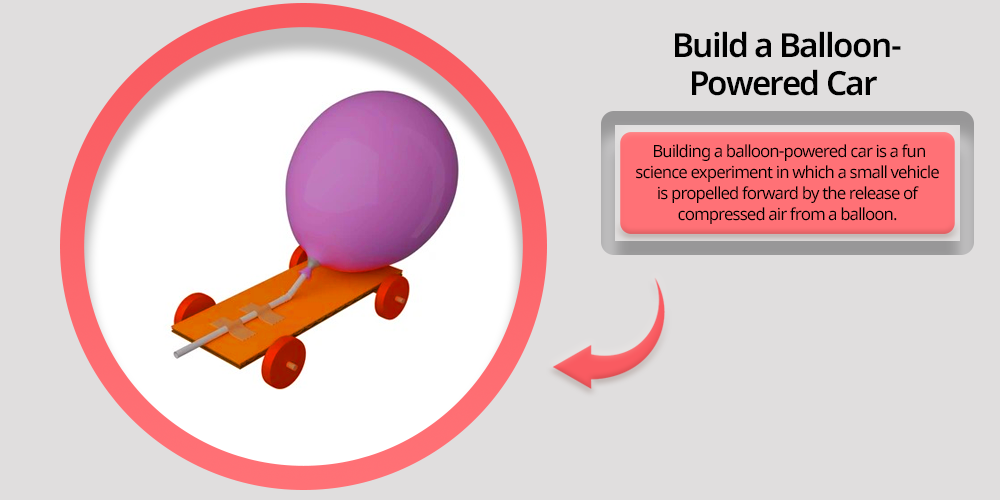 Build a Balloon-Powered Car

Building a balloon-powered car is a fun science experiment in which a small vehicle is propelled forward by the release of compressed air from a balloon.